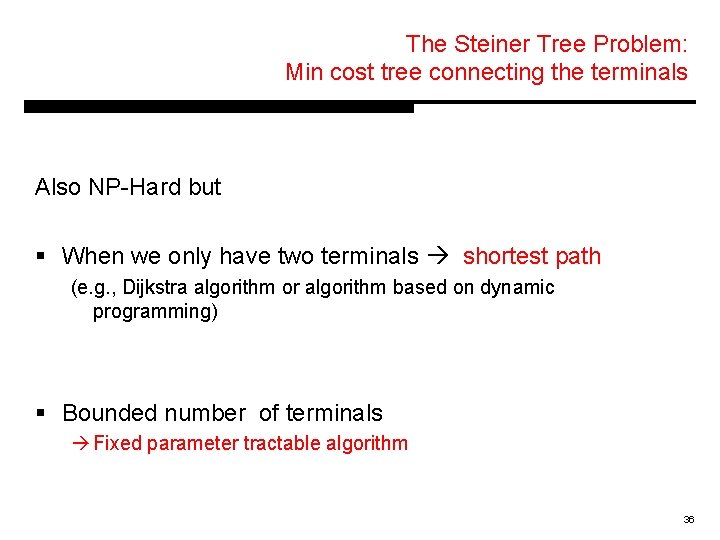 The Steiner Tree Problem:
Min cost tree connecting the terminals

Also NP-Hard but

▪ When we only have two terminals → shortest path
(e.g., Dijkstra algorithm or algorithm based on dynamic programming)

▪ Bounded number of terminals
→ Fixed parameter tractable algorithm

36